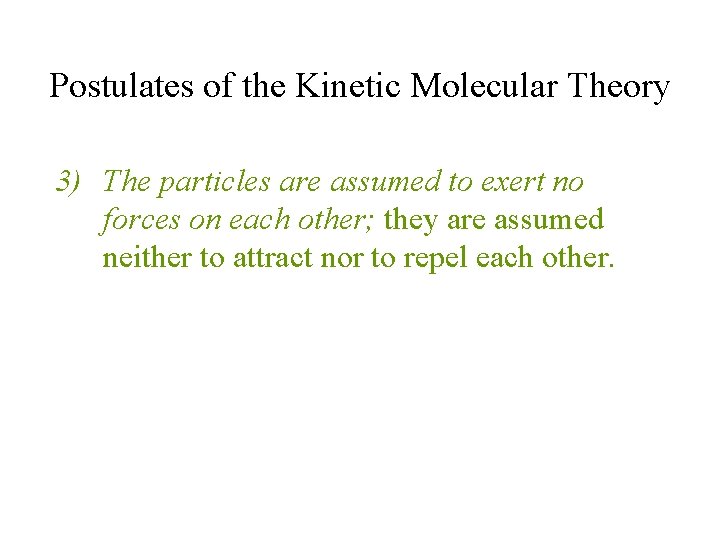 Postulates of the Kinetic Molecular Theory

3) The particles are assumed to exert no forces on each other; they are assumed neither to attract nor to repel each other.